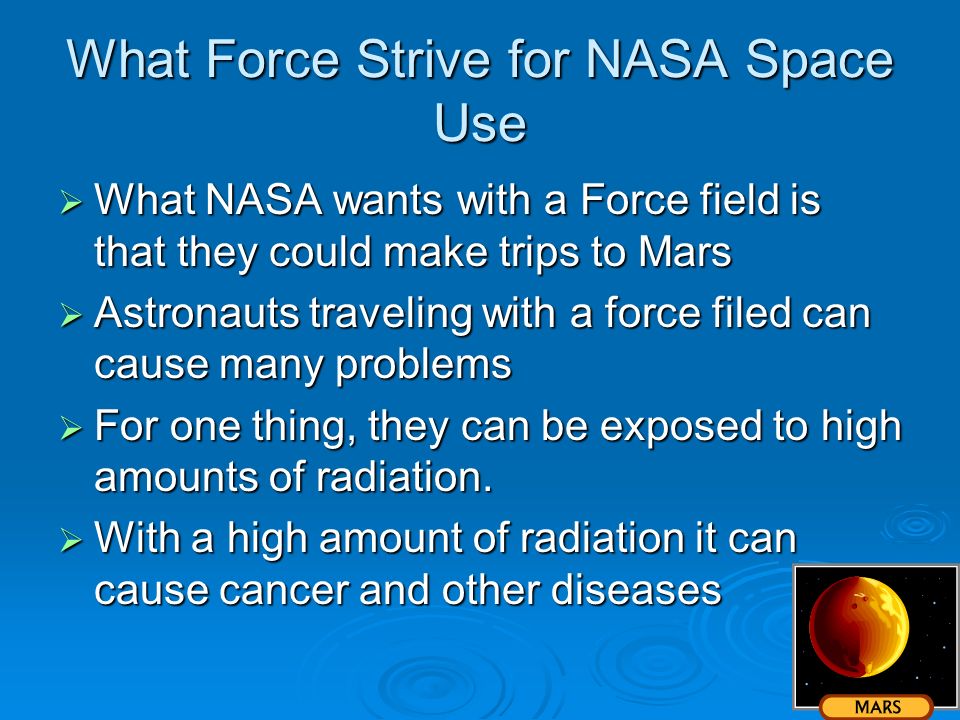 What Force Strive for NASA Space Use

➢ What NASA wants with a Force field is that they could make trips to Mars

➢ Astronauts traveling with a force filed can cause many problems

➢ For one thing, they can be exposed to high amounts of radiation.

➢ With a high amount of radiation it can cause cancer and other diseases

MARS